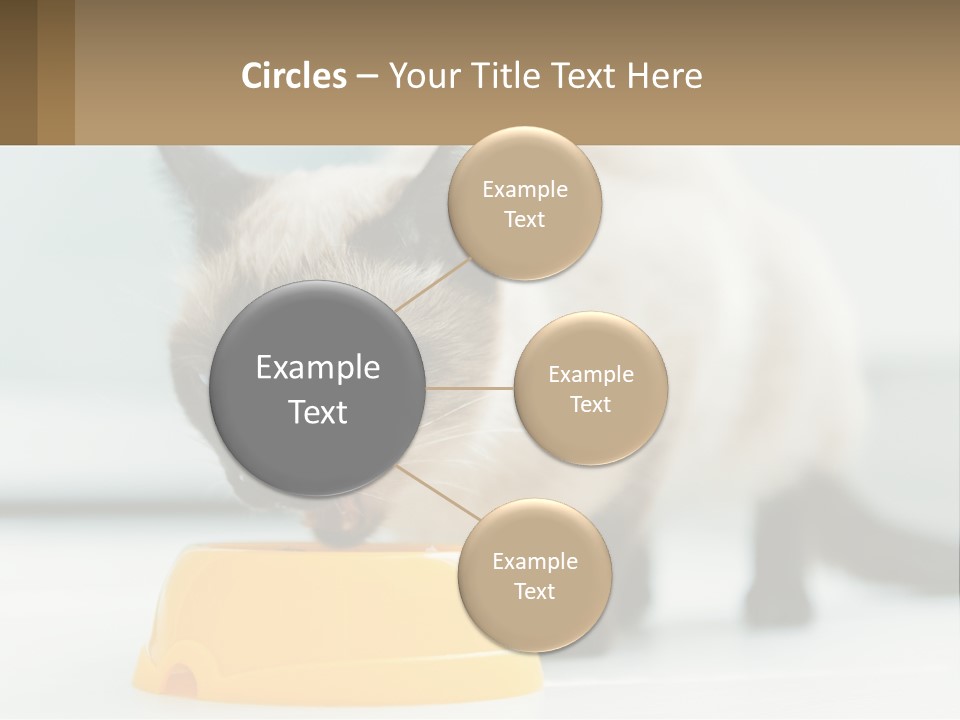 Circles – Your Title Text Here

Example Text

Example Text

Example Text

Example Text